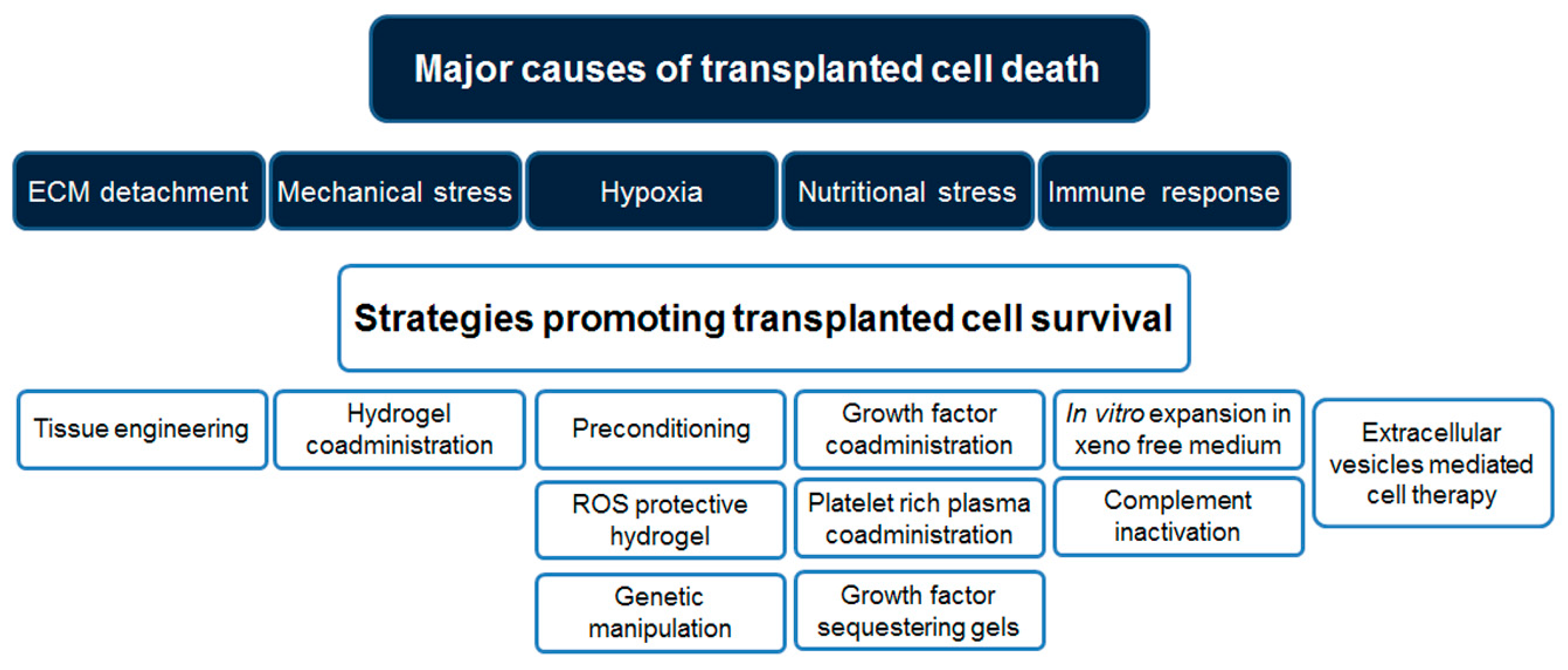 Major causes of transplanted cell death

ECM detachment

Mechanical stress

Hypoxia

Nutritional stress

Immune response

Strategies promoting transplanted cell survival

Tissue engineering

Hydrogel coadministration

Preconditioning

ROS protective hydrogel

Genetic manipulation

Growth factor coadministration

Platelet rich plasma coadministration

Growth factor sequestering gels

In vitro expansion in xeno free medium

Complement inactivation

Extracellular vesicles mediated cell therapy